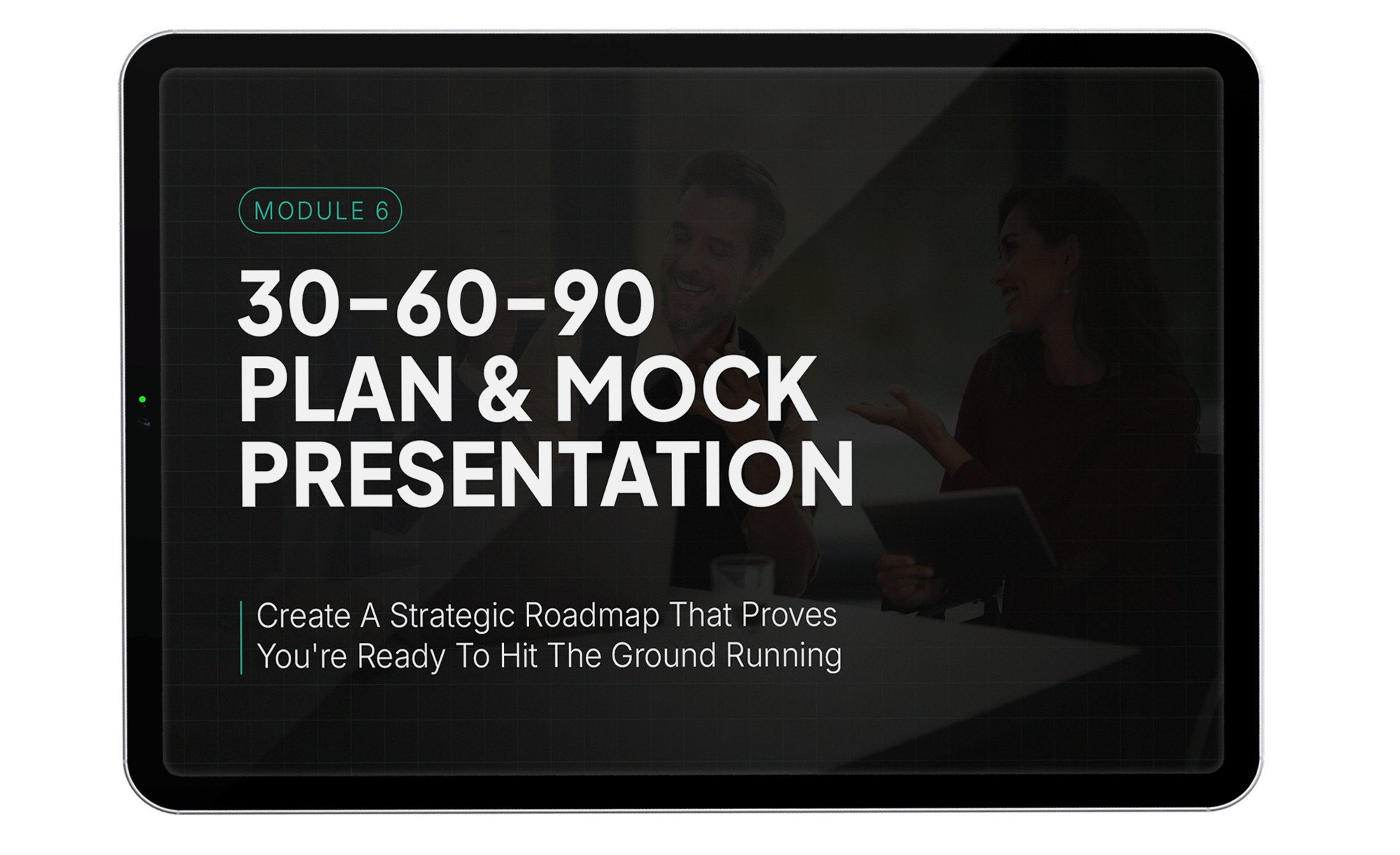 MODULE 6

30-60-90 PLAN & MOCK PRESENTATION

Create A Strategic Roadmap That Proves You're Ready To Hit The Ground Running